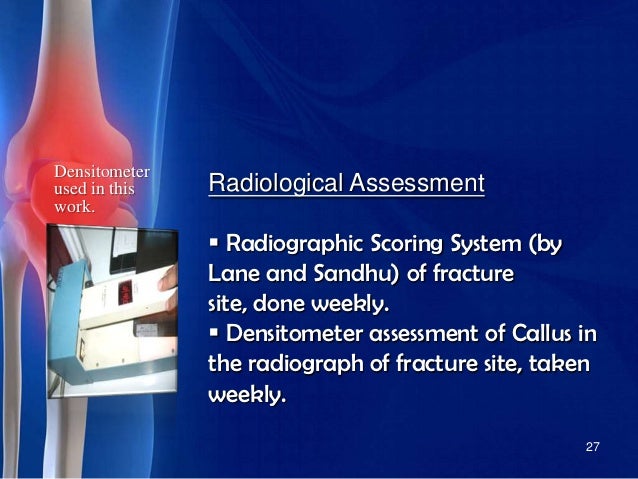 Densitometer used in this work.

Radiological Assessment

▪ Radiographic Scoring System (by Lane and Sandhu) of fracture site, done weekly.
▪ Densitometer assessment of Callus in the radiograph of fracture site, taken weekly.

27